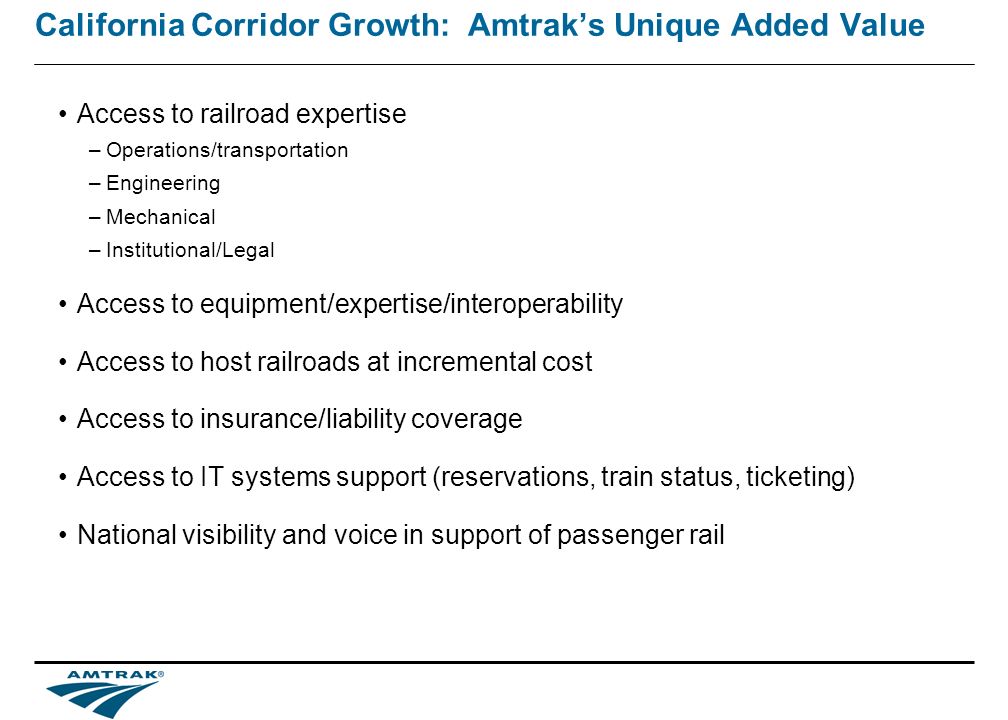 California Corridor Growth: Amtrak's Unique Added Value

• Access to railroad expertise
– Operations/transportation
– Engineering
– Mechanical
– Institutional/Legal

• Access to equipment/expertise/interoperability

• Access to host railroads at incremental cost

• Access to insurance/liability coverage

• Access to IT systems support (reservations, train status, ticketing)

• National visibility and voice in support of passenger rail

AMTRAK®